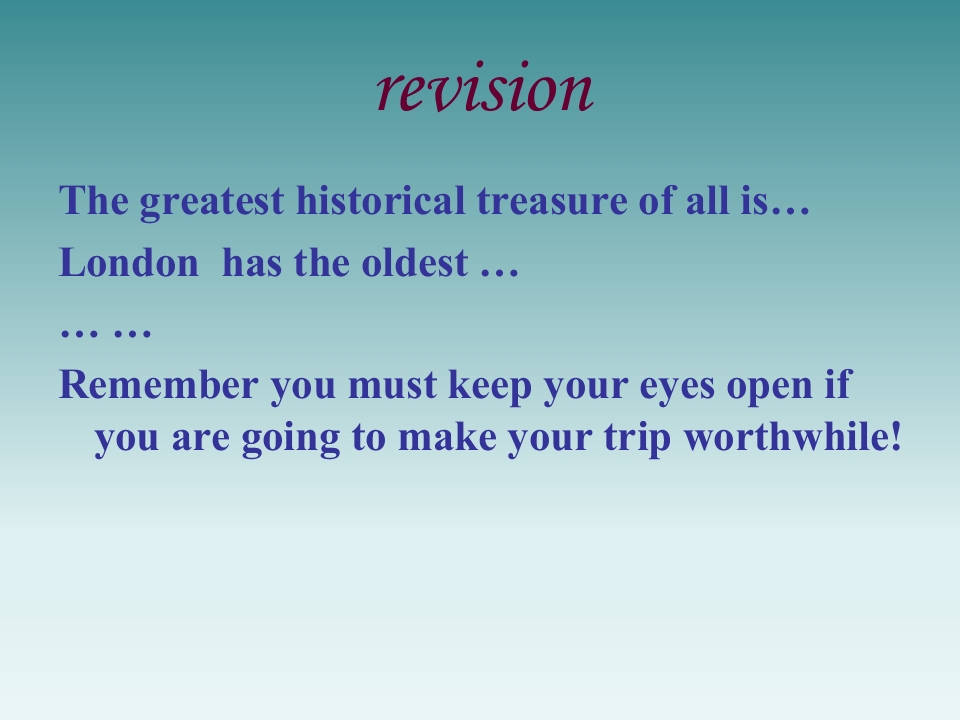 revision

The greatest historical treasure of all is…

London  has the oldest …

… …

Remember you must keep your eyes open if you are going to make your trip worthwhile!